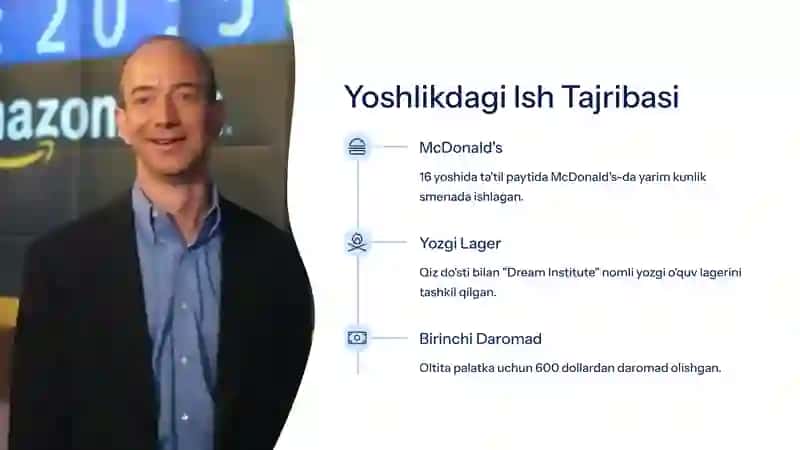 2 0

amazon

Yoshlikdagi Ish Tajribasi

McDonald's

16 yoshida ta'til paytida McDonald's-da yarim kunlik smenada ishlagan.

Yozgi Lager

Qiz do'sti bilan "Dream Institute" nomli yozgi o'quv lagerini tashkil qilgan.

Birinchi Daromad

Oltita palatka uchun 600 dollardan daromad olishgan.